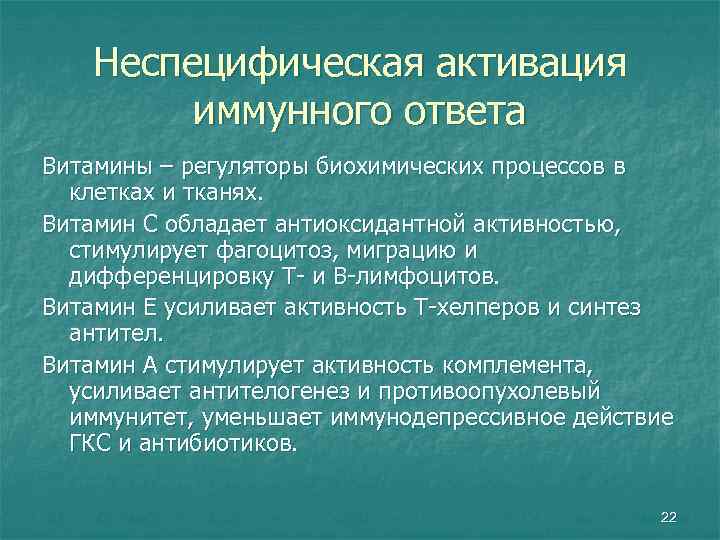 Неспецифическая активация иммунного ответа

Витамины – регуляторы биохимических процессов в клетках и тканях.

Витамин С обладает антиоксидантной активностью, стимулирует фагоцитоз, миграцию и дифференцировку Т- и В-лимфоцитов.

Витамин Е усиливает активность Т-хелперов и синтез антител.

Витамин А стимулирует активность комплемента, усиливает антителогенез и противоопухолевый иммунитет, уменьшает иммунодепрессивное действие ГКС и антибиотиков.

22